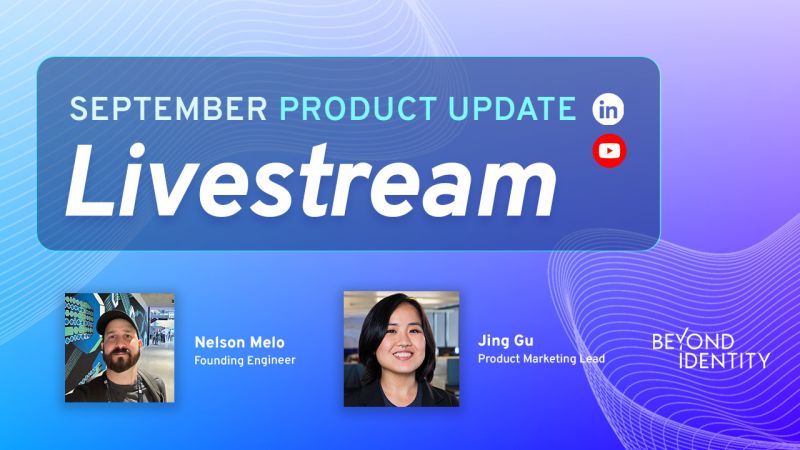 SEPTEMBER PRODUCT UPDATE
in
Livestream

Nelson Melo
Founding Engineer

Jing Gu
Product Marketing Lead

BEYOND
IDENTITY